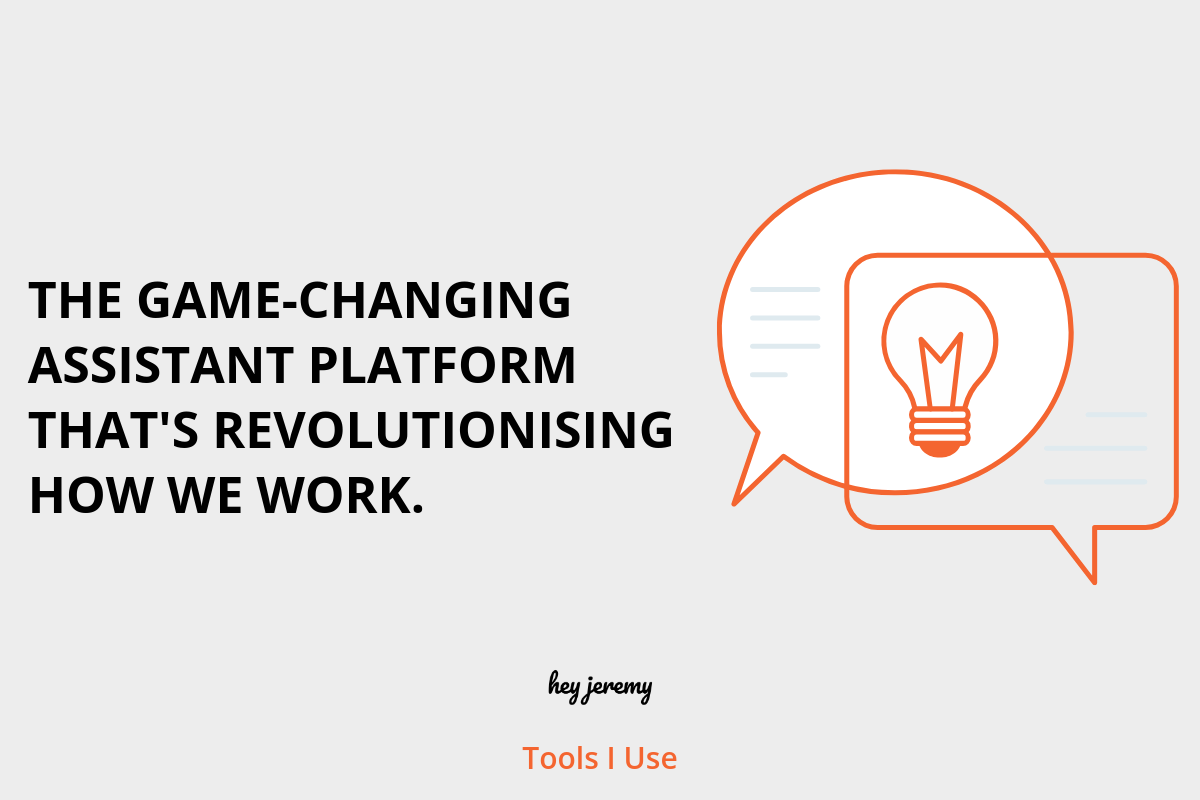 THE GAME-CHANGING ASSISTANT PLATFORM THAT'S REVOLUTIONISING HOW WE WORK.

hey jeremy

Tools I Use